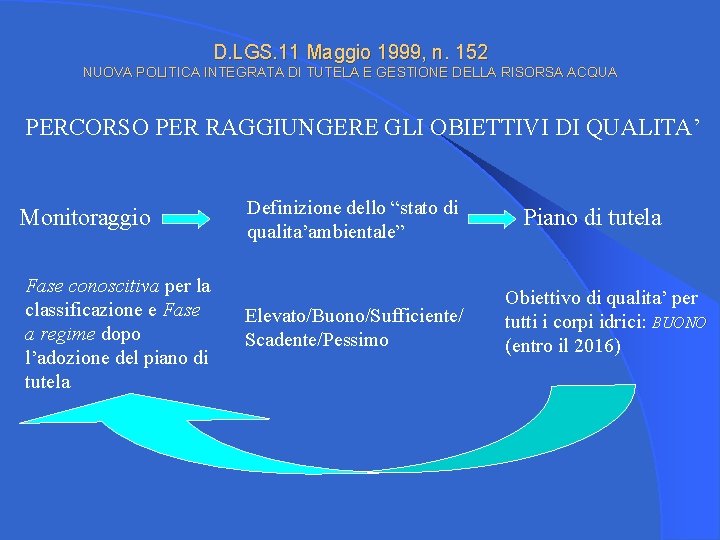 D.LGS.11 Maggio 1999, n. 152
NUOVA POLITICA INTEGRATA DI TUTELA E GESTIONE DELLA RISORSA ACQUA

PERCORSO PER RAGGIUNGERE GLI OBIETTIVI DI QUALITA’

Monitoraggio

Definizione dello “stato di qualita’ambientale”

Piano di tutela

Fase conoscitiva per la classificazione e Fase a regime dopo l’adozione del piano di tutela

Elevato/Buono/Sufficiente/ Scadente/Pessimo

Obiettivo di qualita’ per tutti i corpi idrici: BUONO (entro il 2016)